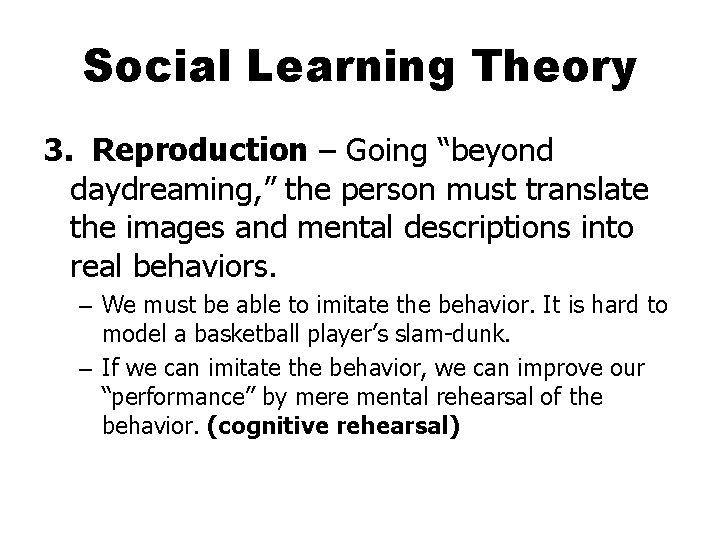 Social Learning Theory

3. Reproduction – Going "beyond daydreaming," the person must translate the images and mental descriptions into real behaviors.

– We must be able to imitate the behavior. It is hard to model a basketball player's slam-dunk.

– If we can imitate the behavior, we can improve our "performance" by mere mental rehearsal of the behavior. (cognitive rehearsal)